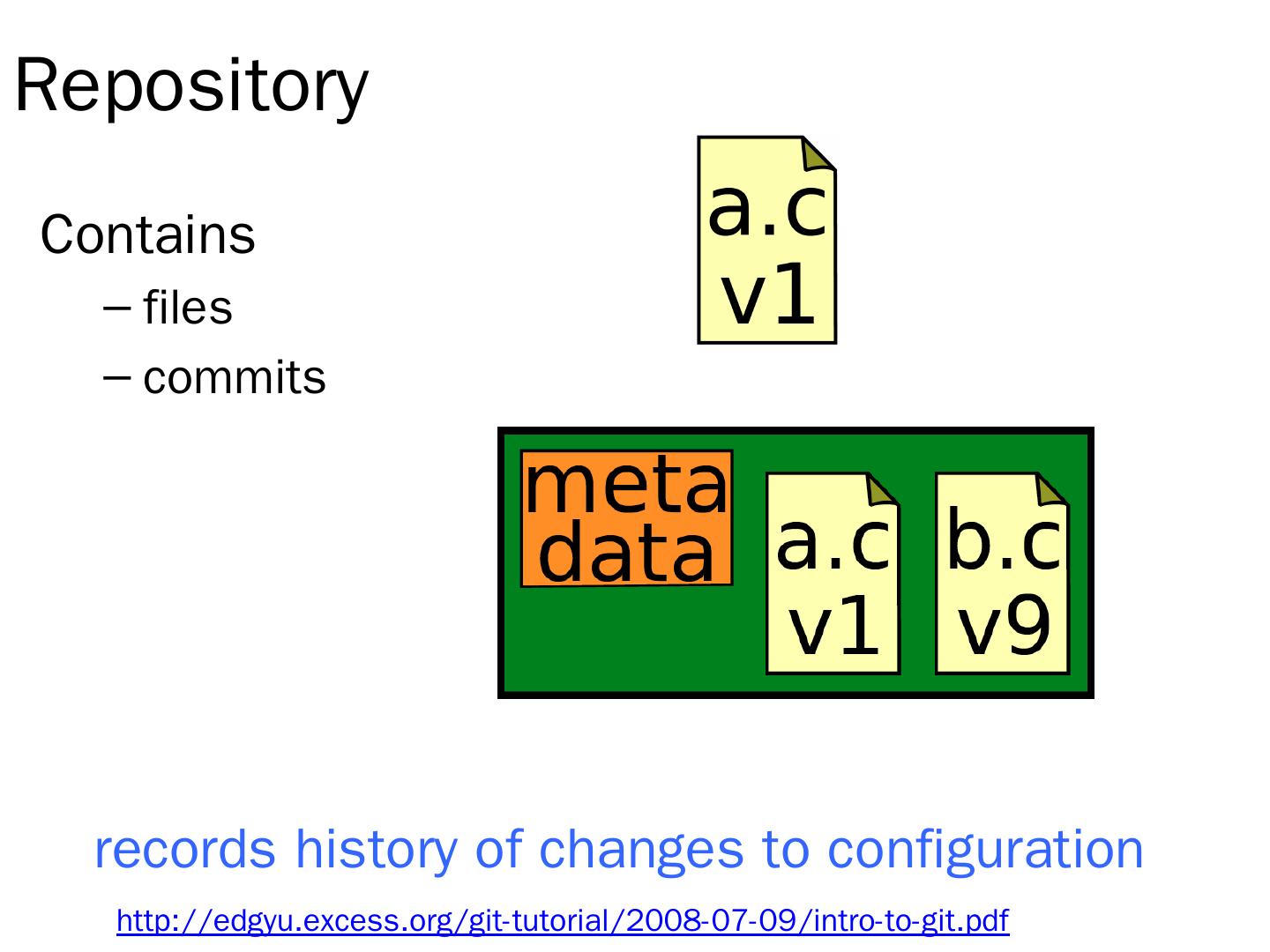 Repository

Contains

– files

– commits

a.c
v1

meta
data

a.c
v1

b.c
v9

records history of changes to configuration

http://edgyu.excess.org/git-tutorial/2008-07-09/intro-to-git.pdf